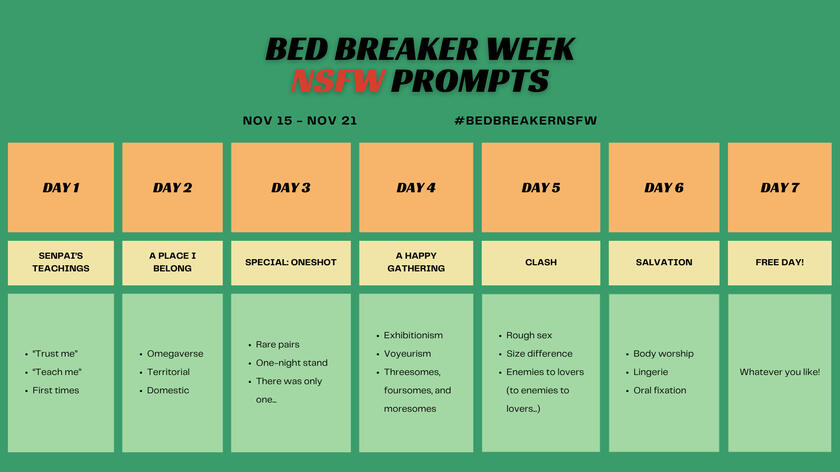 BED BREAKER WEEK
NSFW PROMPTS

NOV 15 - NOV 21 #BEDBREAKERNSFW

| DAY 1 | DAY 2 | DAY 3 | DAY 4 | DAY 5 | DAY 6 | DAY 7 |
|---|---|---|---|---|---|---|
| SENPAI'S TEACHINGS | A PLACE I BELONG | SPECIAL: ONESHOT | A HAPPY GATHERING | CLASH | SALVATION | FREE DAY! |
| • "Trust me" • "Teach me" • First times | • Omegaverse • Territorial • Domestic | • Rare pairs • One-night stand • There was only one... | • Exhibitionism • Voyeurism • Threesomes, foursomes, and moresomes | • Rough sex • Size difference • Enemies to lovers (to enemies to lovers...) | • Body worship • Lingerie • Oral fixation | Whatever you like! |